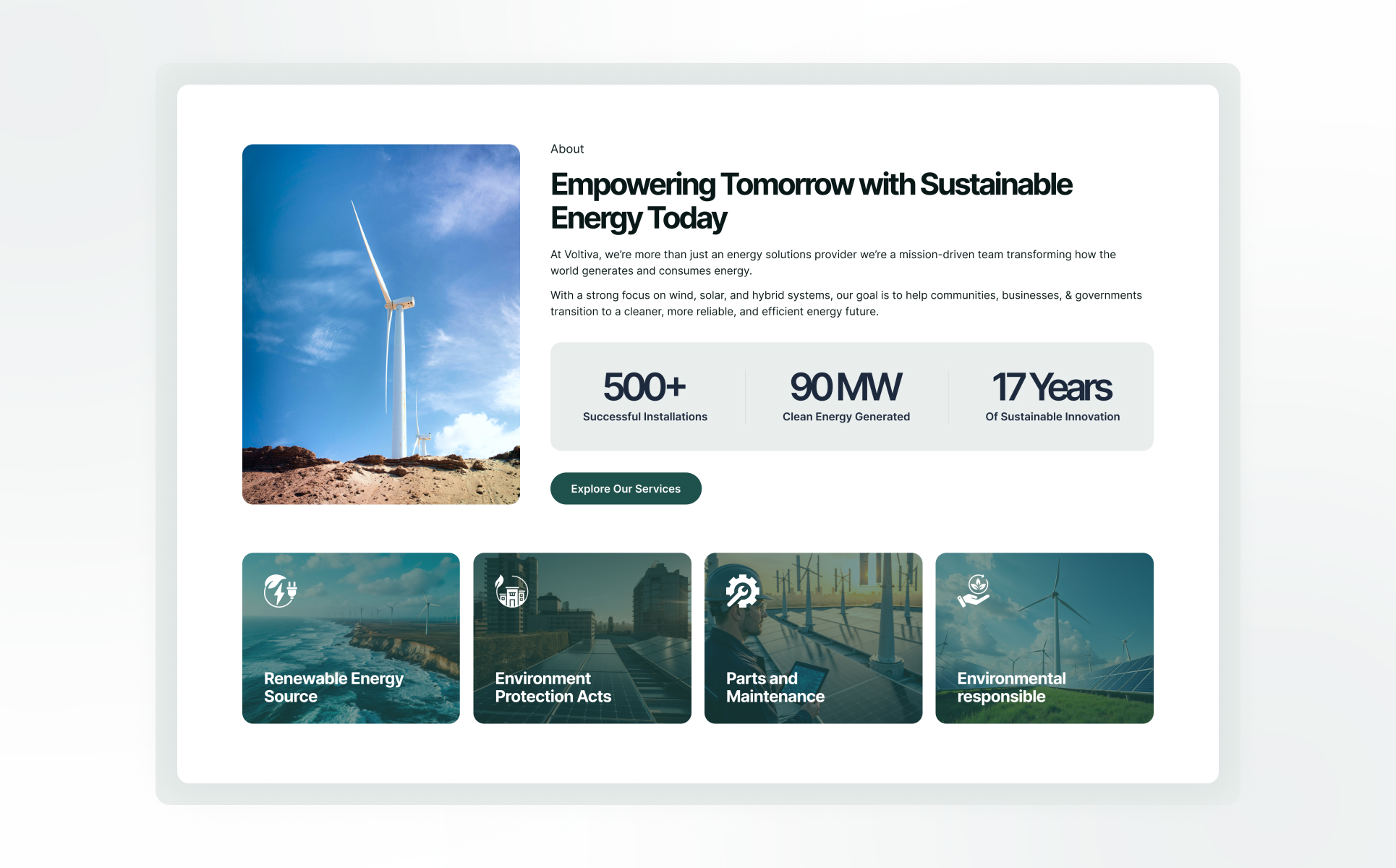 About

Empowering Tomorrow with Sustainable Energy Today

At Voltiva, we're more than just an energy solutions provider we're a mission-driven team transforming how the world generates and consumes energy.

With a strong focus on wind, solar, and hybrid systems, our goal is to help communities, businesses, & governments transition to a cleaner, more reliable, and efficient energy future.

500+
Successful Installations

90 MW
Clean Energy Generated

17 Years
Of Sustainable Innovation

Explore Our Services

Renewable Energy Source

Environment Protection Acts

Parts and Maintenance

Environmental responsible